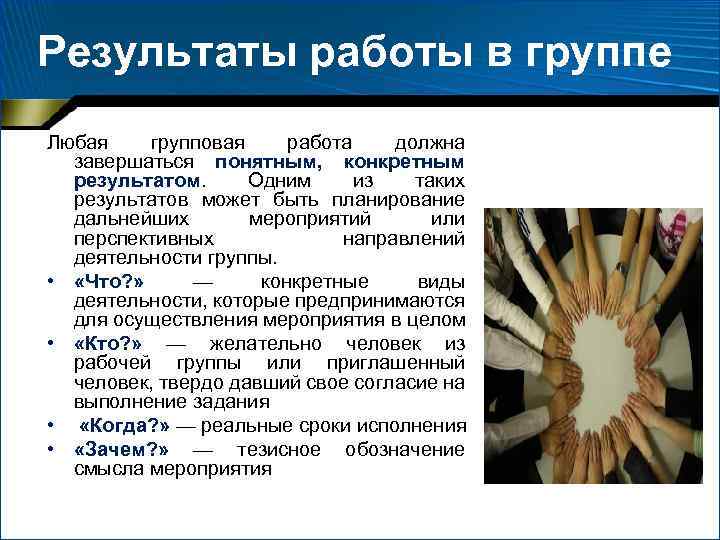 Результаты работы в группе

Любая групповая работа должна завершаться понятным, конкретным результатом. Одним из таких результатов может быть планирование дальнейших мероприятий или перспективных направлений деятельности группы.

• «Что?» — конкретные виды деятельности, которые предпринимаются для осуществления мероприятия в целом
• «Кто?» — желательно человек из рабочей группы или приглашенный человек, твердо давший свое согласие на выполнение задания
• «Когда?» — реальные сроки исполнения
• «Зачем?» — тезисное обозначение смысла мероприятия